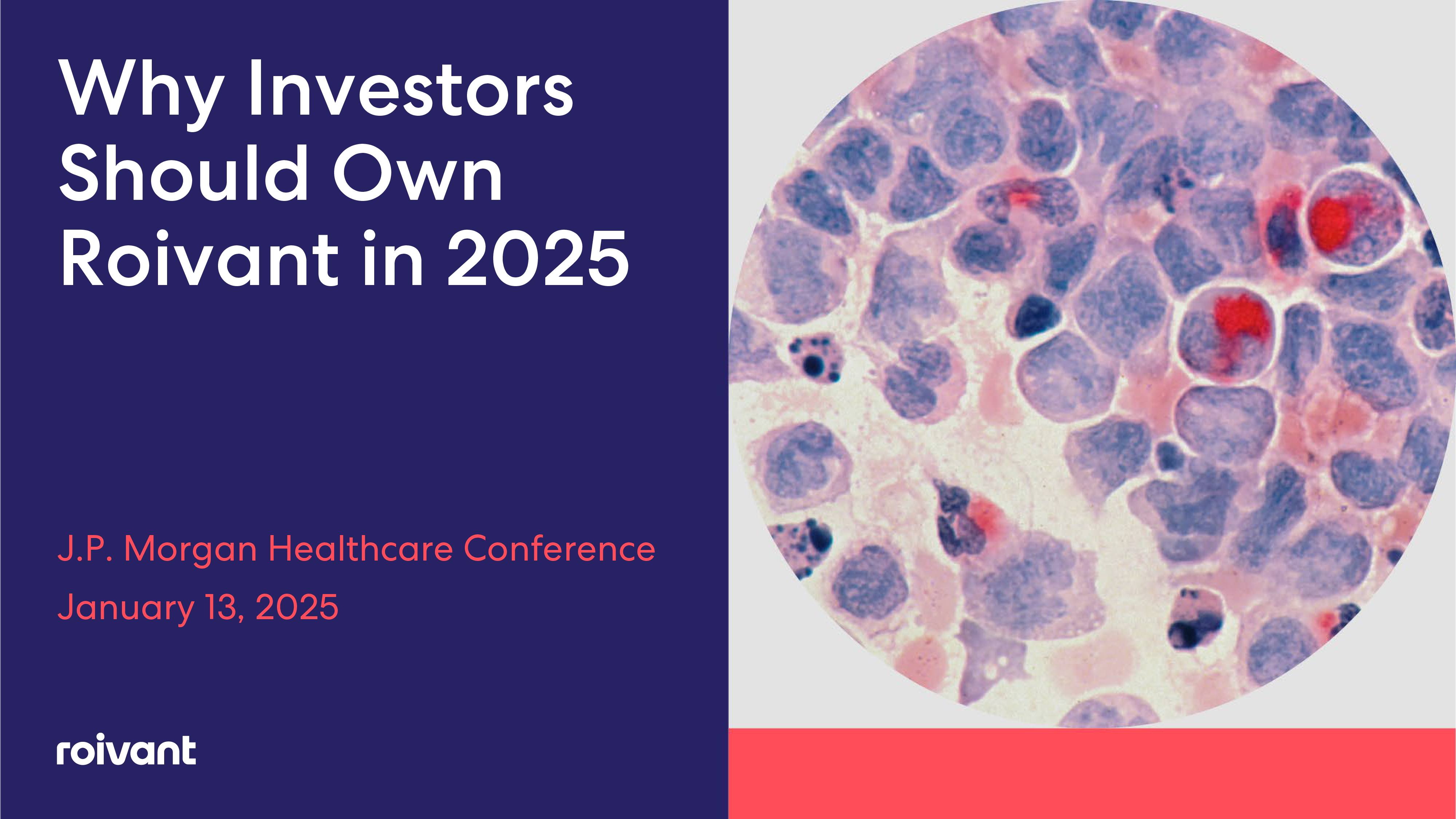 Why Investors Should Own Roivant in 2025

J.P. Morgan Healthcare Conference

January 13, 2025

roivant